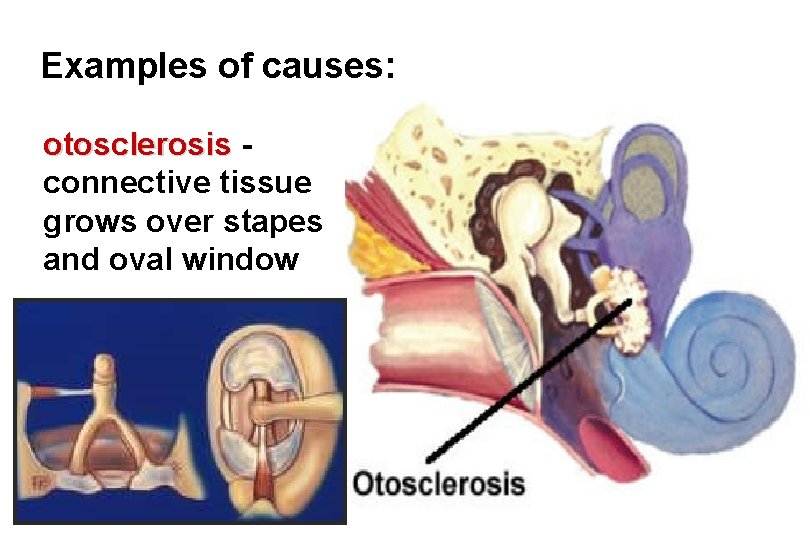 Examples of causes:

otosclerosis - connective tissue grows over stapes and oval window

Otosclerosis